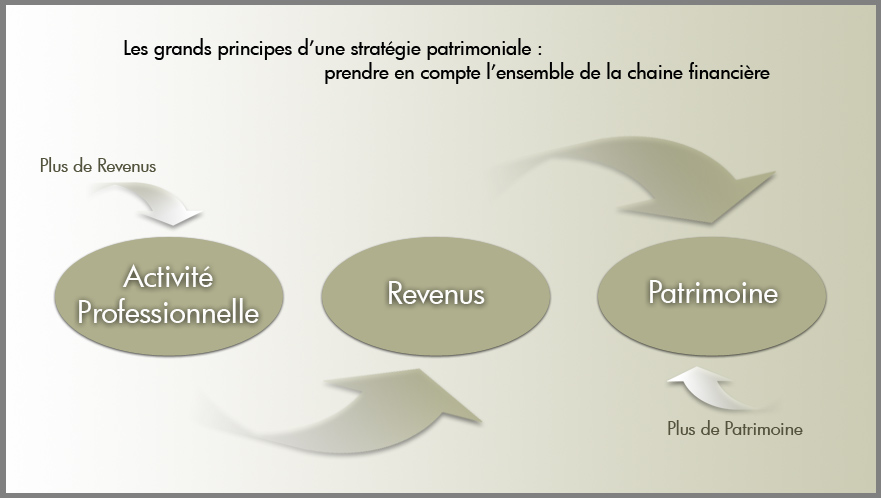 Les grands principes d'une stratégie patrimoniale :
prendre en compte l'ensemble de la chaine financière

Plus de Revenus

Activité Professionnelle

Revenus

Patrimoine

Plus de Patrimoine